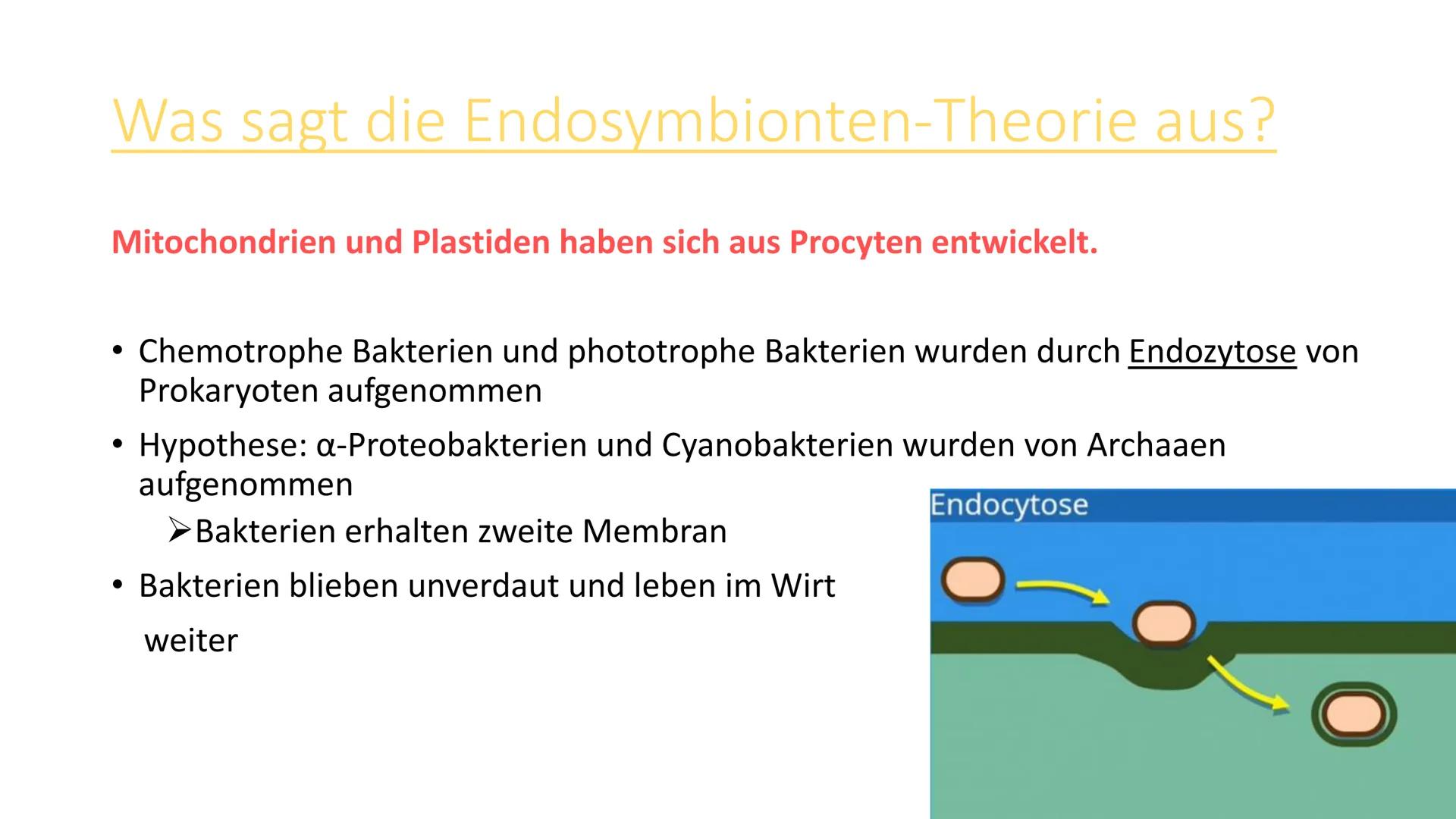 Was sagt die Endosymbionten-Theorie aus?

Mitochondrien und Plastiden haben sich aus Procyten entwickelt.

• Chemotrophe Bakterien und phototrophe Bakterien wurden durch Endozytose von Prokaryoten aufgenommen

• Hypothese: α-Proteobakterien und Cyanobakterien wurden von Archaaen aufgenommen

➢Bakterien erhalten zweite Membran

• Bakterien blieben unverdaut und leben im Wirt weiter

Endocytose